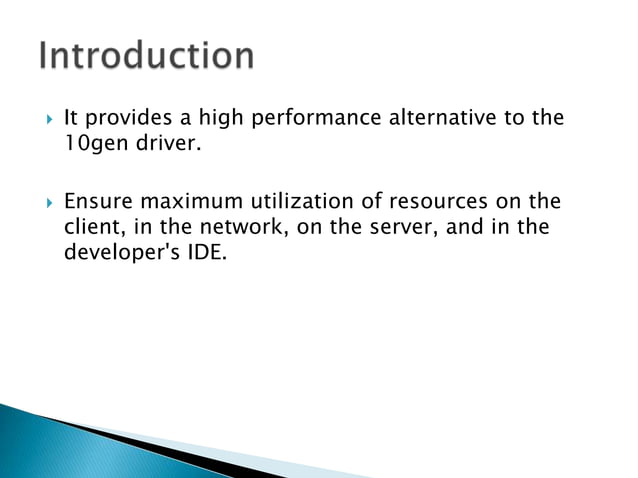 Introduction

It provides a high performance alternative to the 10gen driver.

Ensure maximum utilization of resources on the client, in the network, on the server, and in the developer's IDE.